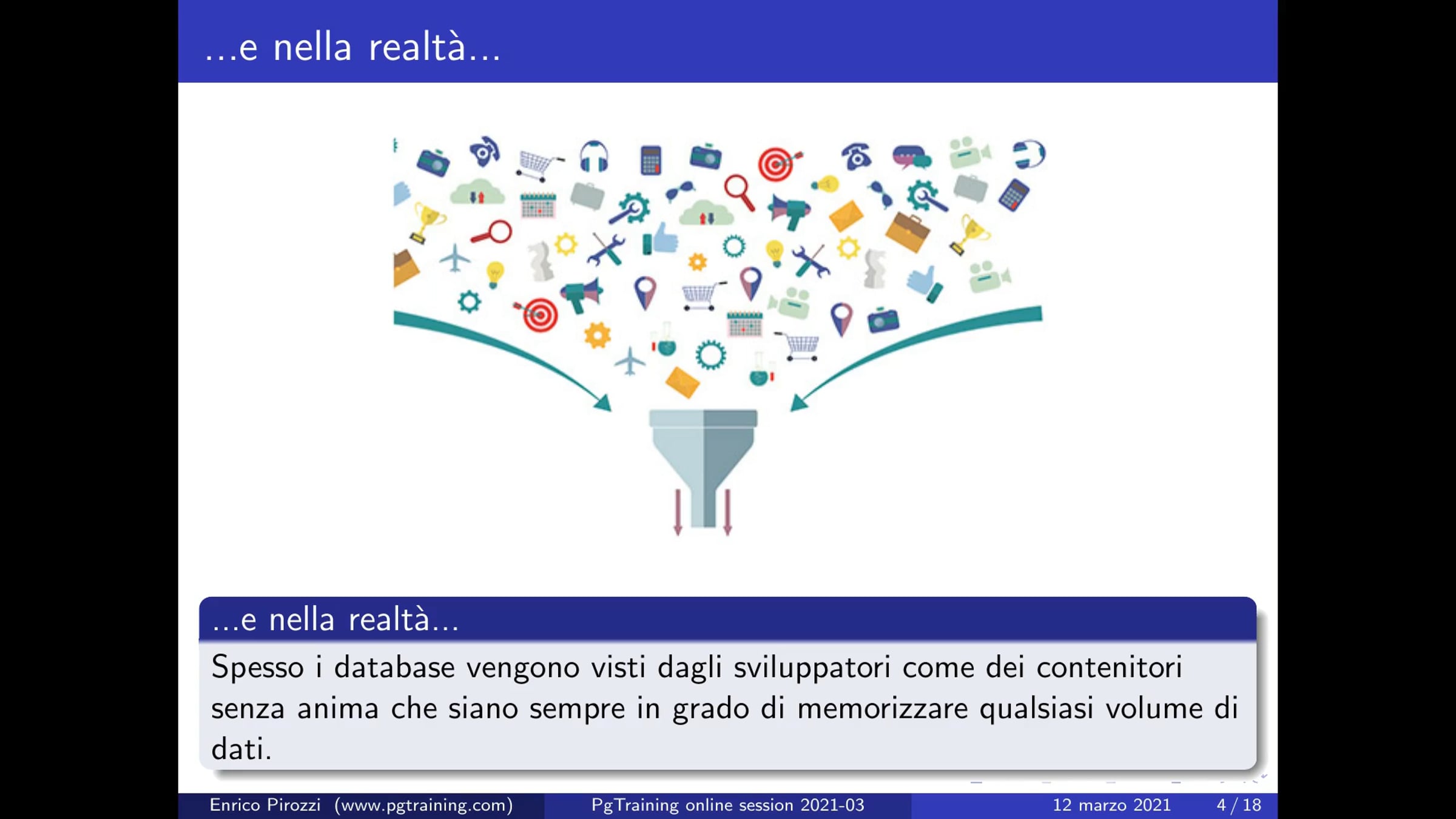 ...e nella realtà...

...e nella realtà...

Spesso i database vengono visti dagli sviluppatori come dei contenitori senza anima che siano sempre in grado di memorizzare qualsiasi volume di dati.

Enrico Pirozzi (www.pgtraining.com) PgTraining online session 2021-03 12 marzo 2021 4 / 18